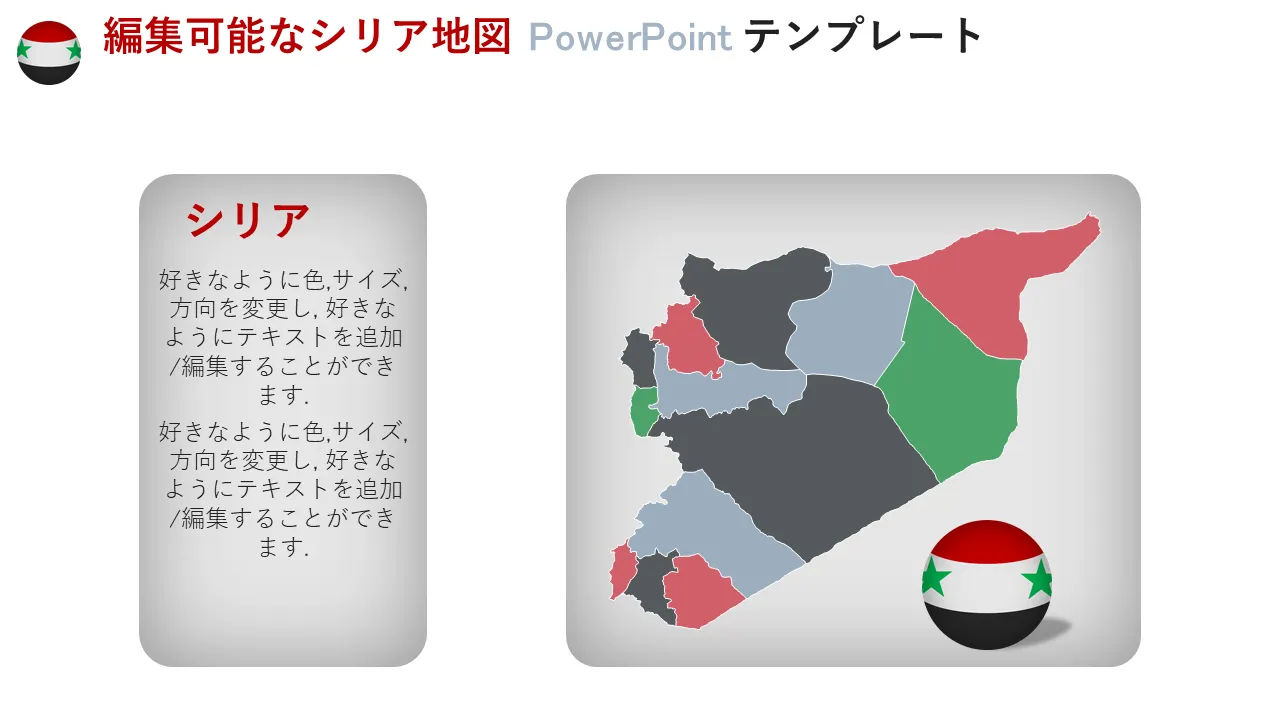 編集可能なシリア地図 PowerPoint テンプレート

シリア

好きなように色,サイズ,方向を変更し, 好きなようにテキストを追加/編集することができます.

好きなように色,サイズ,方向を変更し, 好きなようにテキストを追加/編集することができます.